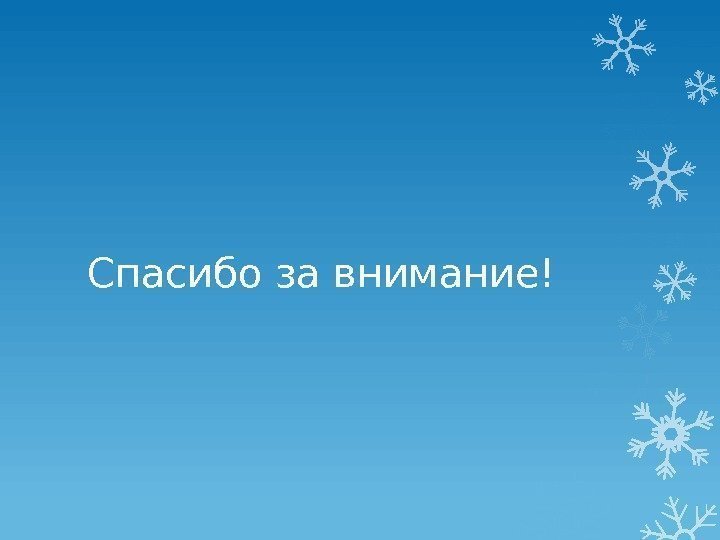 Спасибо за внимание!